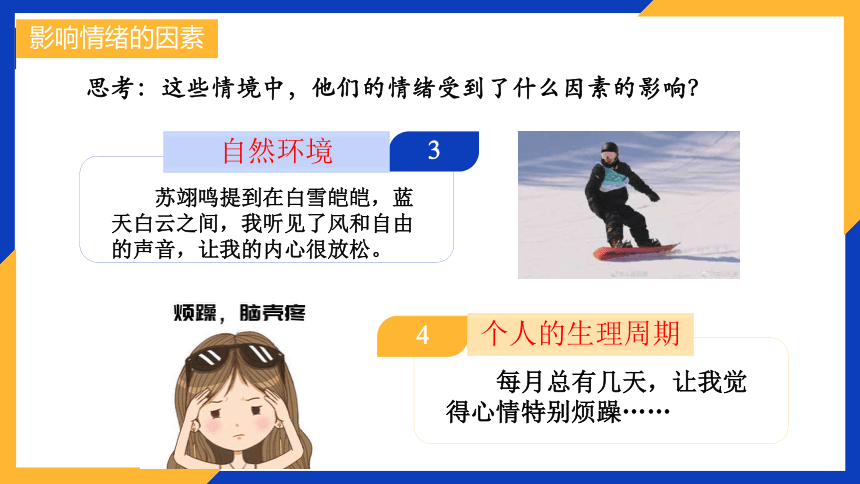 影响情绪的因素

思考：这些情境中，他们的情绪受到了什么因素的影响？

自然环境

3

苏翊鸣提到在白雪皑皑，蓝天白云之间，我听见了风和自由的声音，让我的内心很放松。

烦躁，脑壳疼

4

个人的生理周期

每月总有几天，让我觉得心情特别烦躁……